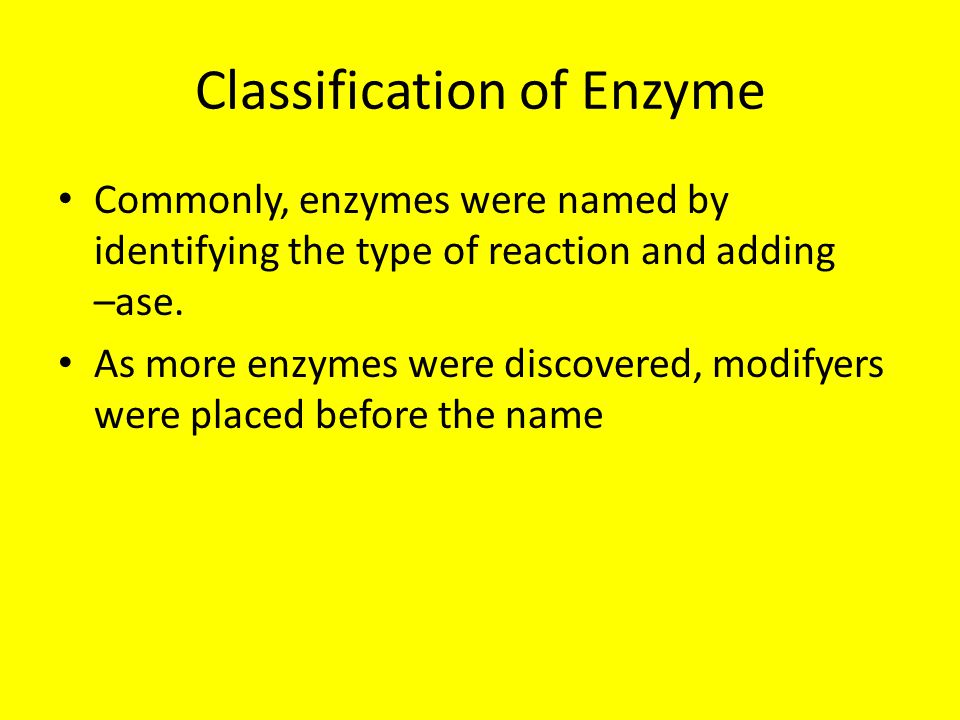 Classification of Enzyme

• Commonly, enzymes were named by identifying the type of reaction and adding –ase.

• As more enzymes were discovered, modifyers were placed before the name